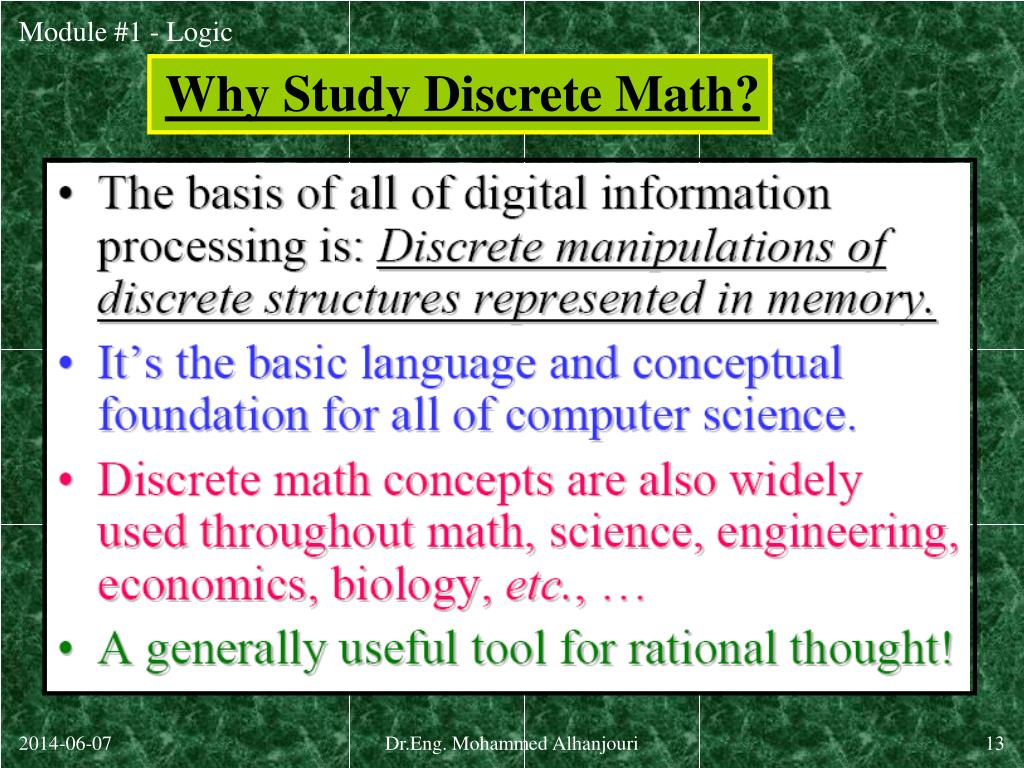 Module #1 - Logic

Why Study Discrete Math?

• The basis of all of digital information processing is: Discrete manipulations of discrete structures represented in memory.
• It's the basic language and conceptual foundation for all of computer science.
• Discrete math concepts are also widely used throughout math, science, engineering, economics, biology, etc., …
• A generally useful tool for rational thought!

2014-06-07 Dr.Eng. Mohammed Alhanjouri 13